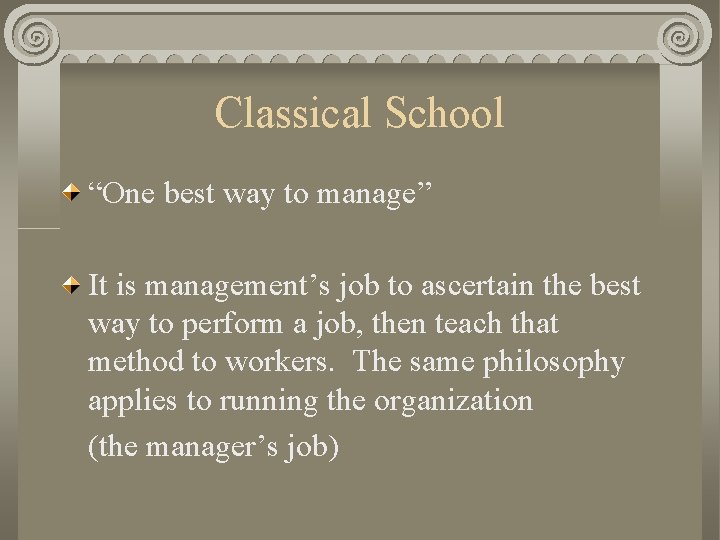 Classical School

“One best way to manage”

It is management’s job to ascertain the best way to perform a job, then teach that method to workers.  The same philosophy applies to running the organization

(the manager’s job)